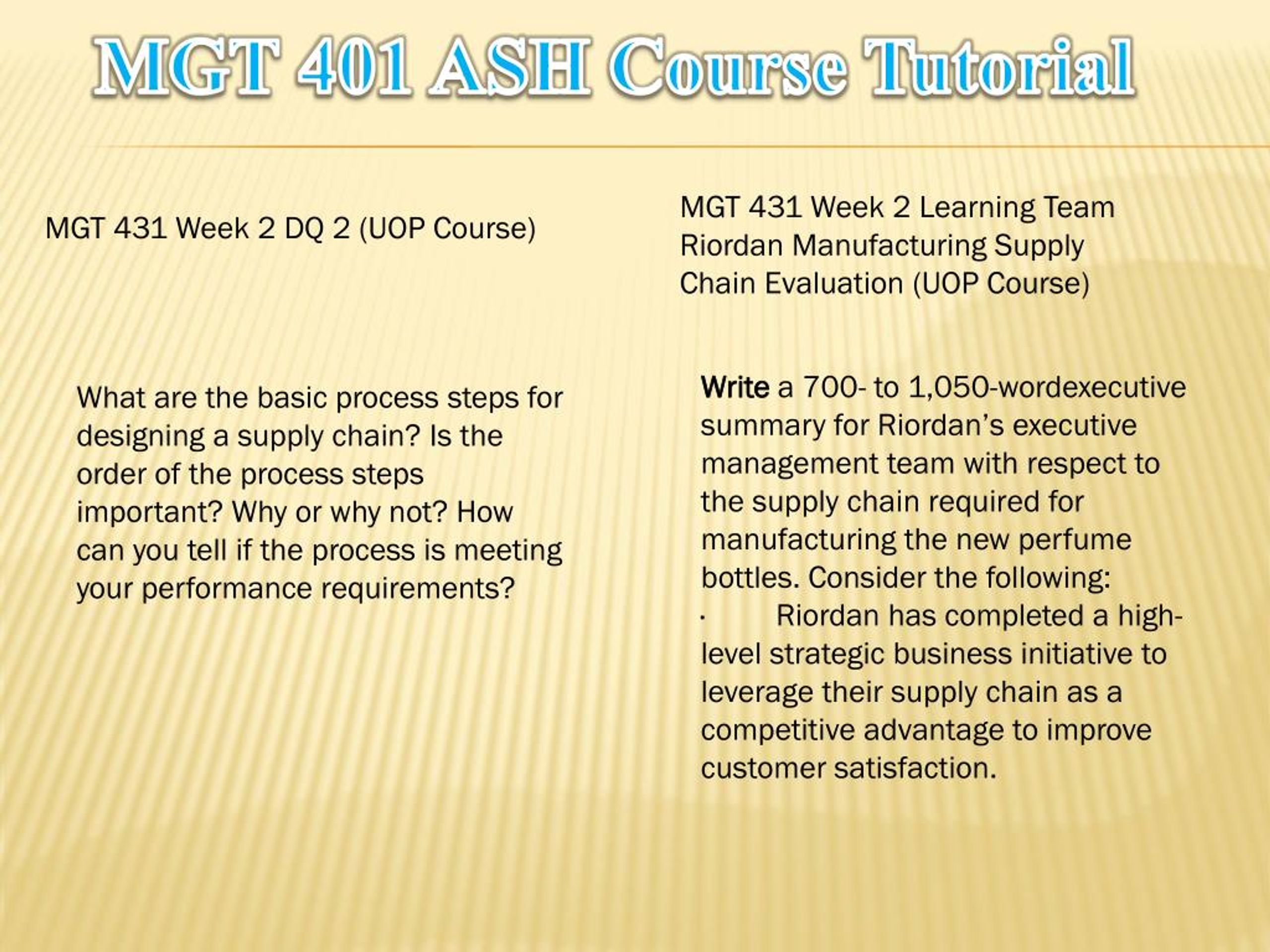 MGT 401 ASH Course Tutorial

MGT 431 Week 2 DQ 2 (UOP Course)

What are the basic process steps for designing a supply chain? Is the order of the process steps important? Why or why not? How can you tell if the process is meeting your performance requirements?

MGT 431 Week 2 Learning Team Riordan Manufacturing Supply Chain Evaluation (UOP Course)

Write a 700- to 1,050-wordexecutive summary for Riordan's executive management team with respect to the supply chain required for manufacturing the new perfume bottles. Consider the following:

· Riordan has completed a high-level strategic business initiative to leverage their supply chain as a competitive advantage to improve customer satisfaction.